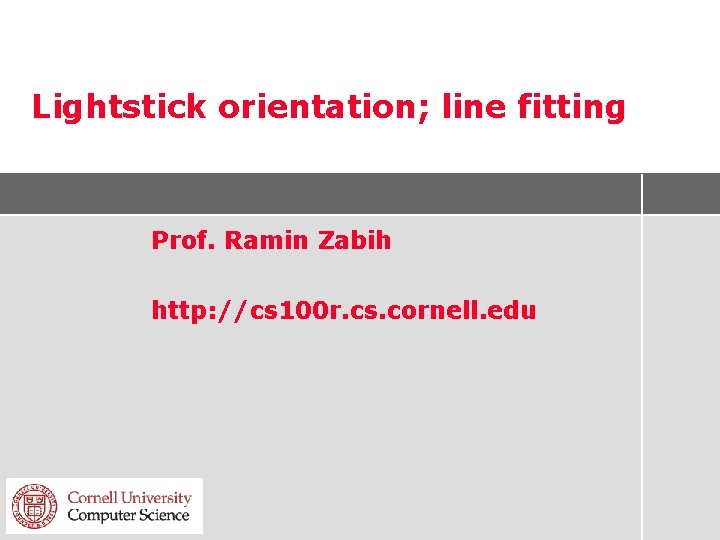 Lightstick orientation; line fitting

Prof. Ramin Zabih

http://cs100r.cs.cornell.edu

Cornell University
Computer Science